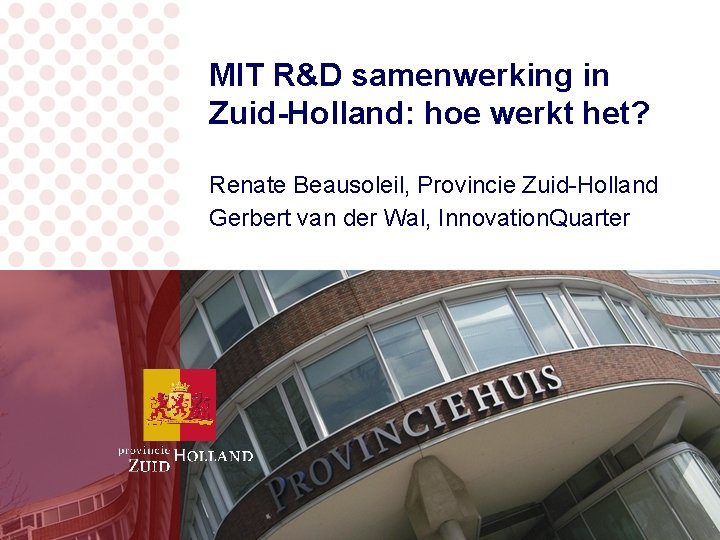 MIT R&D samenwerking in Zuid-Holland: hoe werkt het?

Renate Beausoleil, Provincie Zuid-Holland
Gerbert van der Wal, InnovationQuarter

provincie ZUID HOLLAND

PROVINCIEHUIS